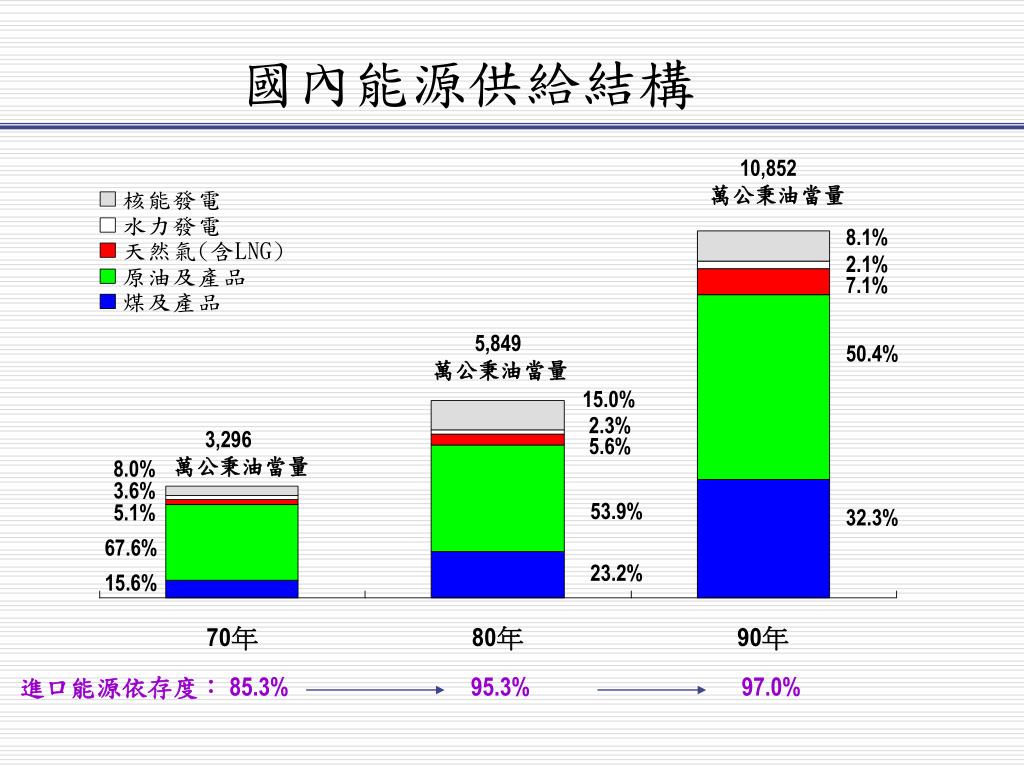 國內能源供給結構

核能發電
水力發電
天然氣(含LNG)
原油及產品
煤及產品

3,296
萬公秉油當量
8.0%
3.6%
5.1%
67.6%
15.6%

5,849
萬公秉油當量
15.0%
2.3%
5.6%
53.9%
23.2%

10,852
萬公秉油當量
8.1%
2.1%
7.1%
50.4%
32.3%

70年
80年
90年

進口能源依存度： 85.3% 95.3% 97.0%